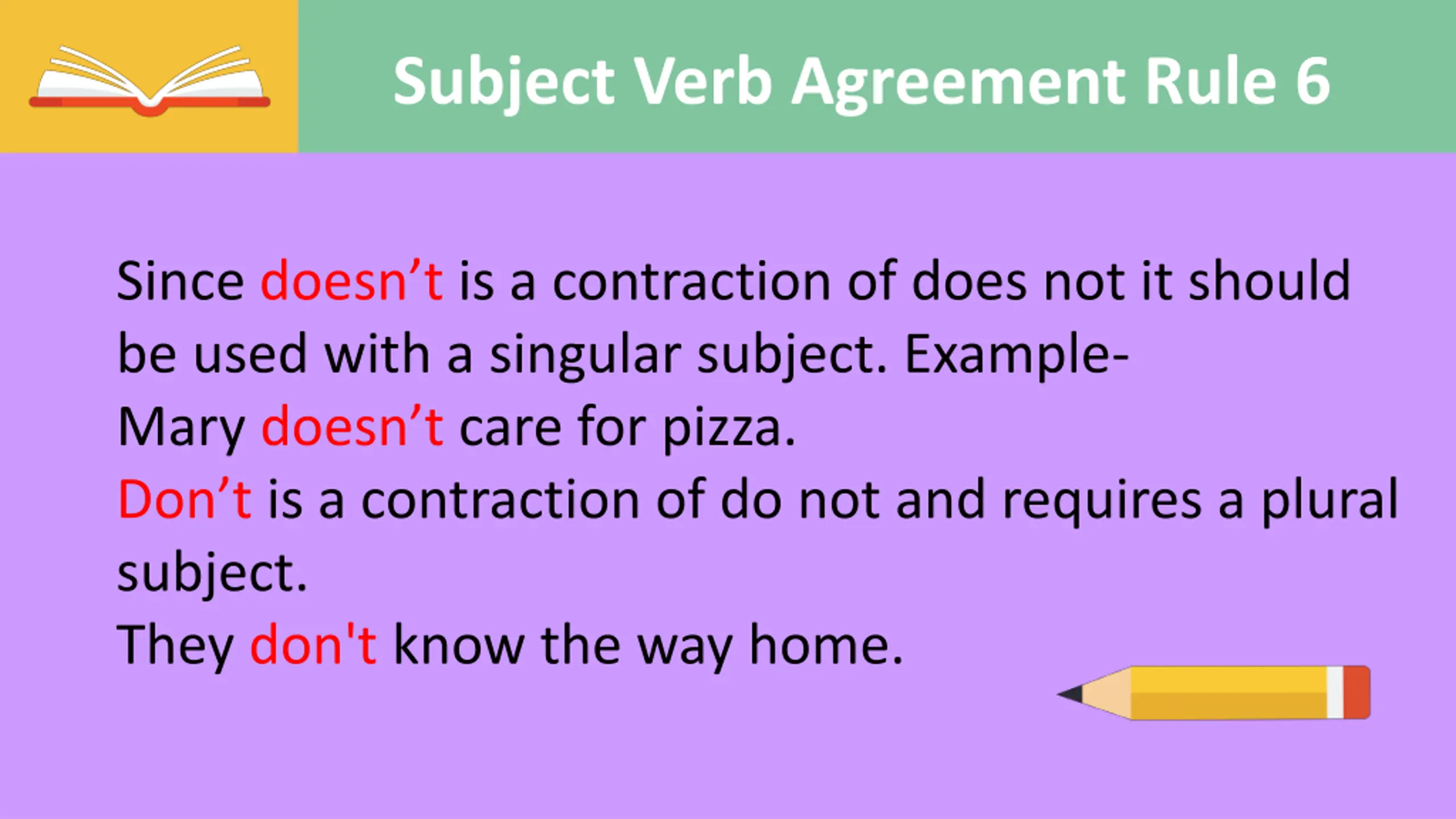 Subject Verb Agreement Rule 6

Since doesn’t is a contraction of does not it should be used with a singular subject. Example-
Mary doesn’t care for pizza.
Don’t is a contraction of do not and requires a plural subject.
They don't know the way home.